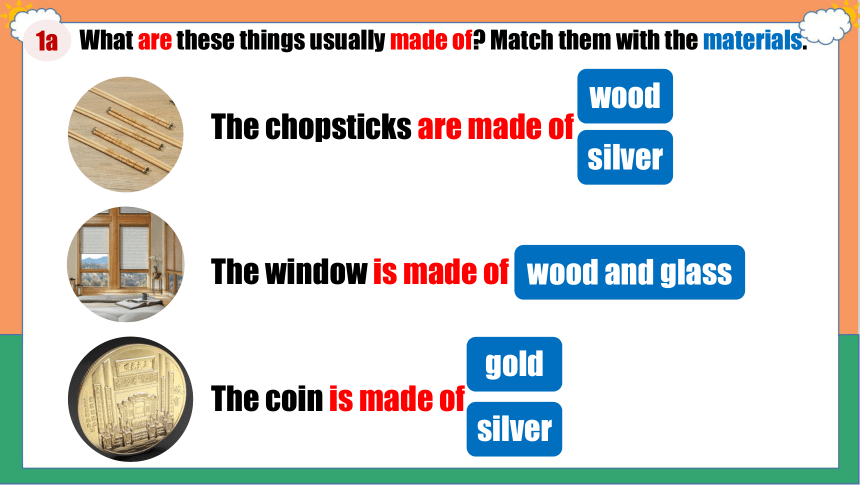 1a What are these things usually made of? Match them with the materials.

The chopsticks are made of wood silver

The window is made of wood and glass

The coin is made of gold silver